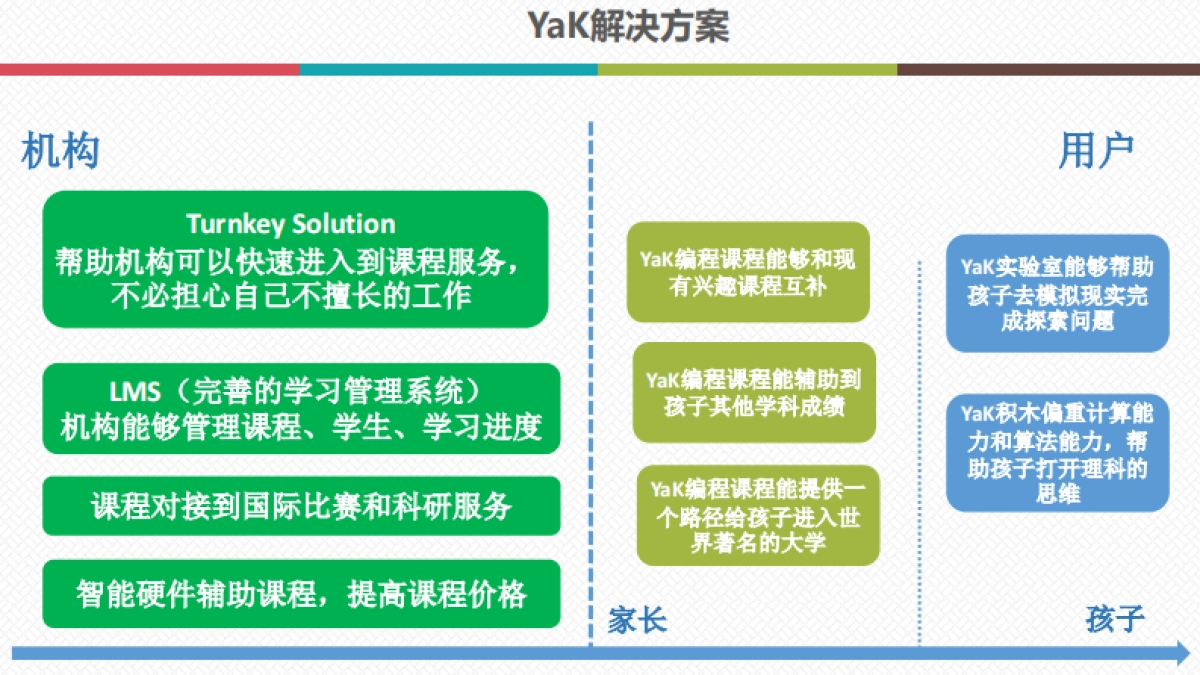 YaK解决方案

机构

用户

Turnkey Solution
帮助机构可以快速进入到课程服务，不必担心自己不擅长的工作

LMS（完善的学习管理系统）
机构能够管理课程、学生、学习进度

课程对接到国际比赛和科研服务

智能硬件辅助课程，提高课程价格

YaK编程课程能够和现有兴趣课程互补

YaK编程课程能辅助到孩子其他学科成绩

YaK编程课程能提供一个路径给孩子进入世界著名的大学

家长

YaK实验室能够帮助孩子去模拟现实完成探索问题

YaK积木偏重计算能力和算法能力，帮助孩子打开理科的思维

孩子